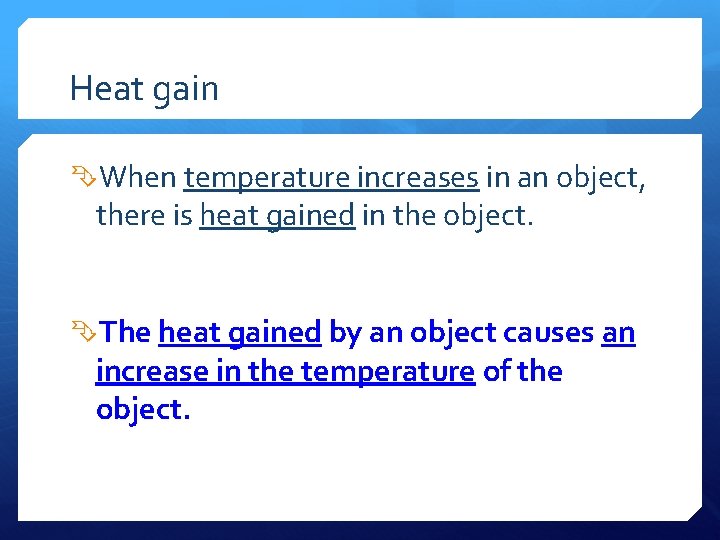 Heat gain

When temperature increases in an object, there is heat gained in the object.

The heat gained by an object causes an increase in the temperature of the object.